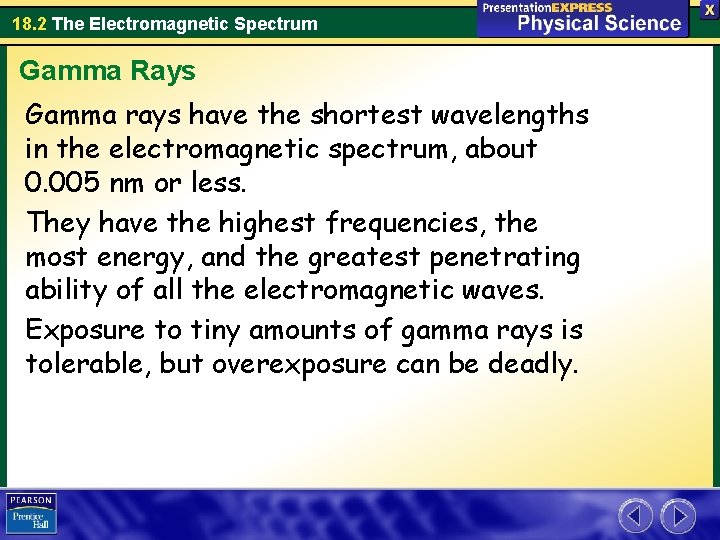 18.2 The Electromagnetic Spectrum

PresentationEXPRESS
Physical Science

X

Gamma Rays

Gamma rays have the shortest wavelengths in the electromagnetic spectrum, about 0.005 nm or less.

They have the highest frequencies, the most energy, and the greatest penetrating ability of all the electromagnetic waves.

Exposure to tiny amounts of gamma rays is tolerable, but overexposure can be deadly.

PEARSON
Prentice Hall